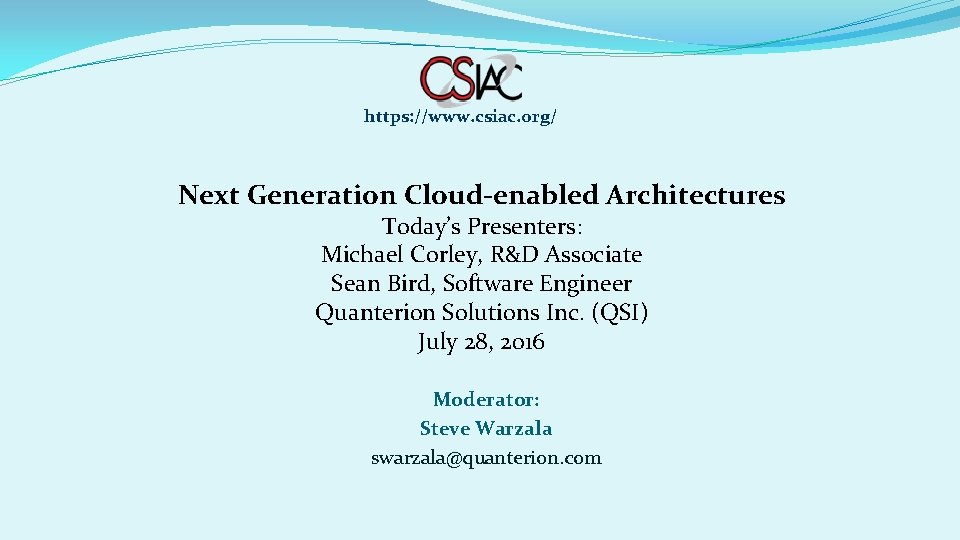 CSIAC

https://www.csiac.org/

Next Generation Cloud-enabled Architectures

Today's Presenters:
Michael Corley, R&D Associate
Sean Bird, Software Engineer
Quanterion Solutions Inc. (QSI)
July 28, 2016

Moderator:
Steve Warzala
swarzala@quanterion.com